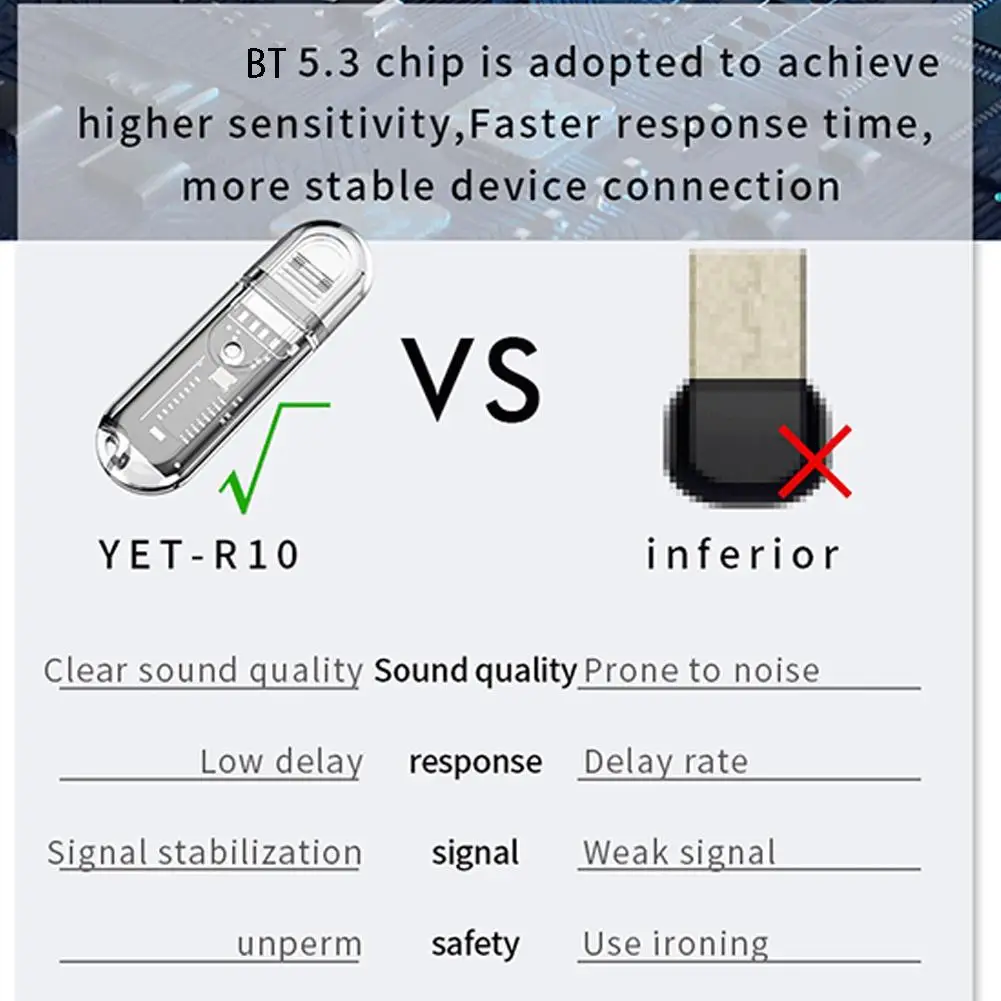 BT 5.3 chip is adopted to achieve higher sensitivity,Faster response time, more stable device connection

VS

YET-R10

inferior

| | | |
|---|---|---|
| Clear sound quality | Sound quality | Prone to noise |
| Low delay | response | Delay rate |
| Signal stabilization | signal | Weak signal |
| unperm | safety | Use ironing |